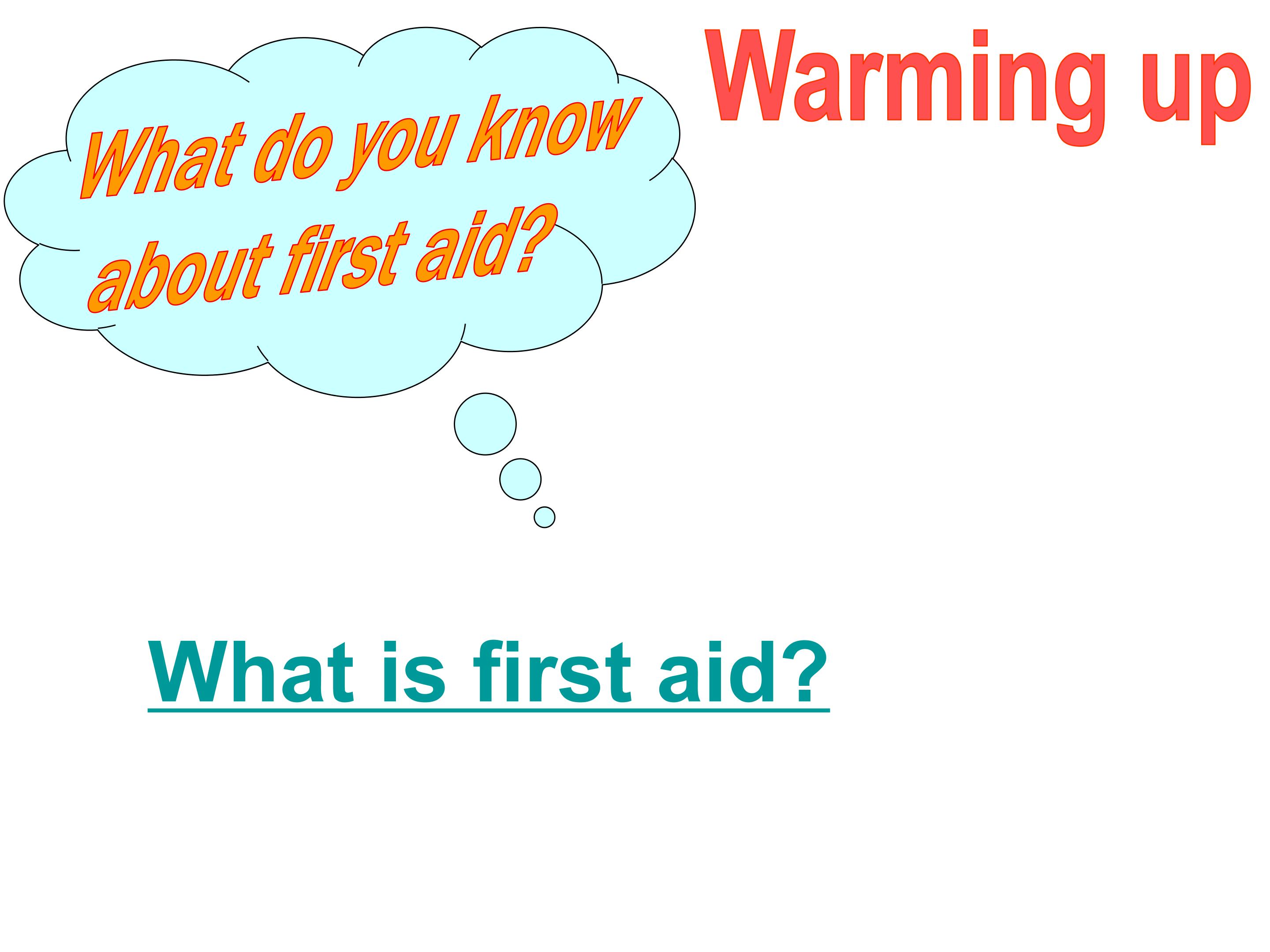 Warming up

What do you know about first aid?

What is first aid?